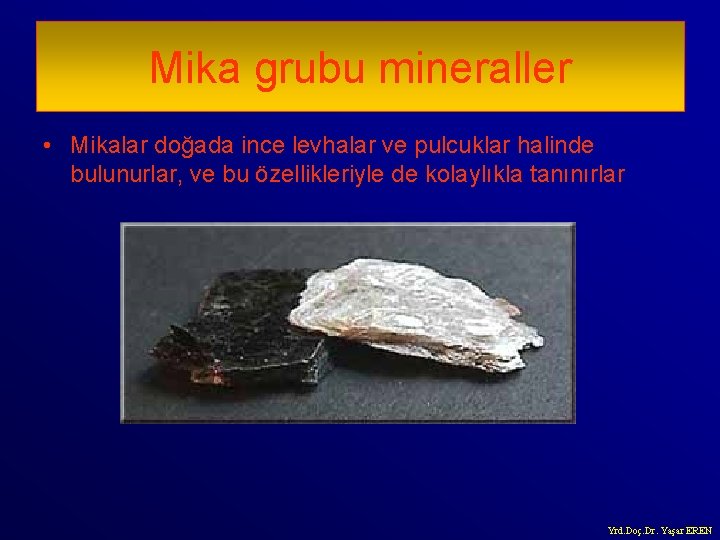 Mika grubu mineraller

• Mikalar doğada ince levhalar ve pulcuklar halinde bulunurlar, ve bu özellikleriyle de kolaylıkla tanınırlar

Yrd.Doç.Dr. Yaşar EREN